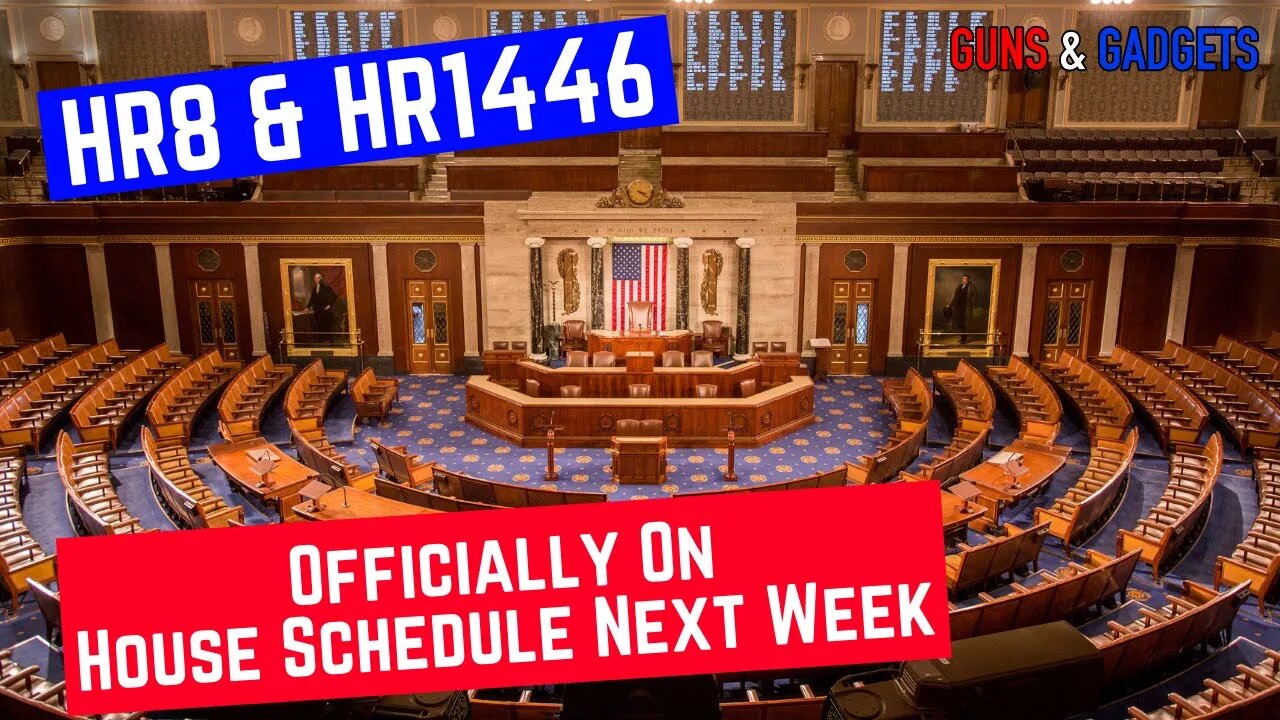 HR8 & HR1446

GUNS & GADGETS

Officially On
House Schedule Next Week